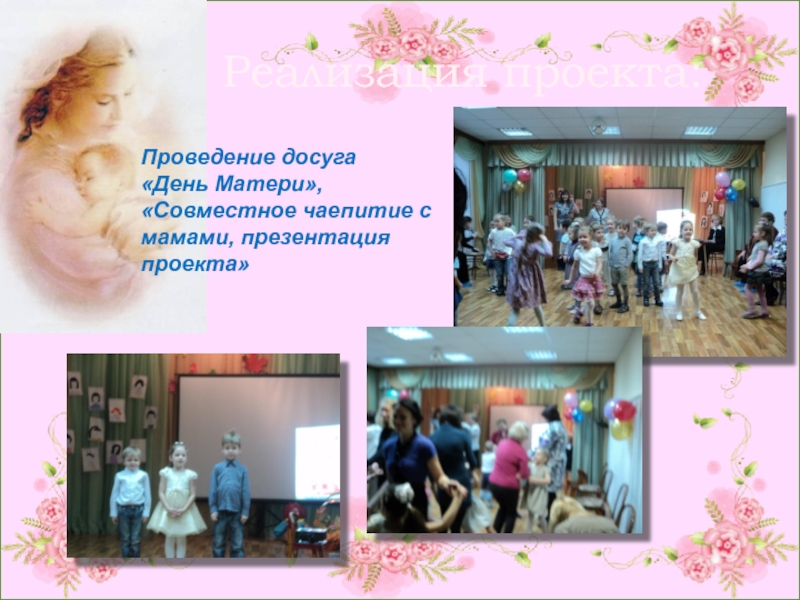 Реализация проекта:

Проведение досуга «День Матери», «Совместное чаепитие с мамами, презентация проекта»